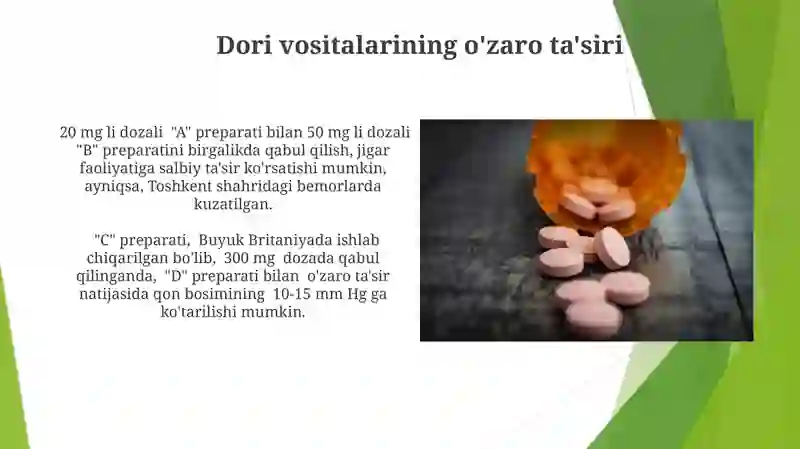 Dori vositalarining o'zaro ta'siri

20 mg li dozali "A" preparati bilan 50 mg li dozali "B" preparatini birgalikda qabul qilish, jigar faoliyatiga salbiy ta'sir ko'rsatishi mumkin, ayniqsa, Toshkent shahridagi bemorlarda kuzatilgan.

"C" preparati, Buyuk Britaniyada ishlab chiqarilgan bo'lib, 300 mg dozada qabul qilinganda, "D" preparati bilan o'zaro ta'sir natijasida qon bosimining 10-15 mm Hg ga ko'tarilishi mumkin.